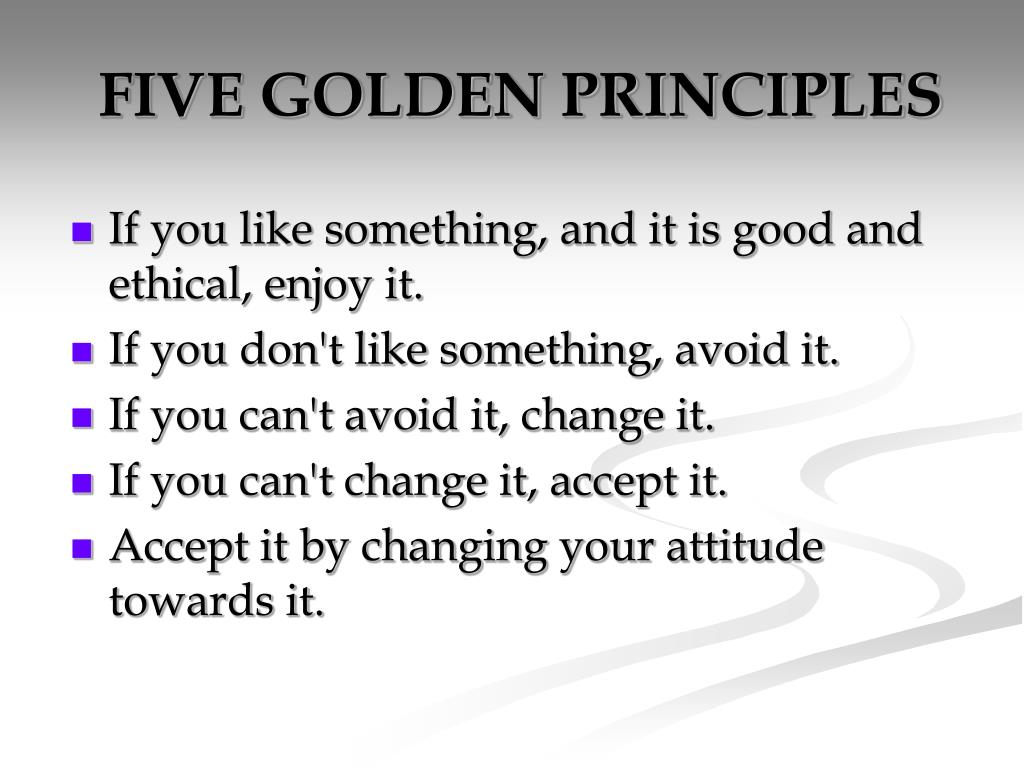 FIVE GOLDEN PRINCIPLES

- If you like something, and it is good and ethical, enjoy it.
- If you don't like something, avoid it.
- If you can't avoid it, change it.
- If you can't change it, accept it.
- Accept it by changing your attitude towards it.